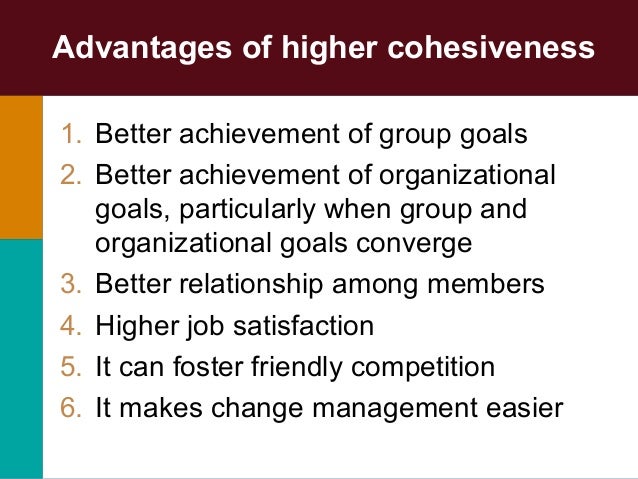 Advantages of higher cohesiveness

1. Better achievement of group goals
2. Better achievement of organizational goals, particularly when group and organizational goals converge
3. Better relationship among members
4. Higher job satisfaction
5. It can foster friendly competition
6. It makes change management easier